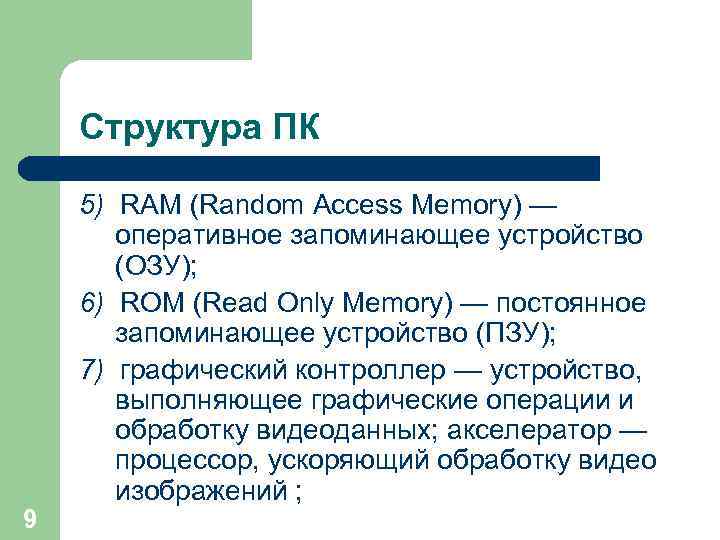 Структура ПК

5) RAM (Random Access Memory) — оперативное запоминающее устройство (ОЗУ);

6) ROM (Read Only Memory) — постоянное запоминающее устройство (ПЗУ);

7) графический контроллер — устройство, выполняющее графические операции и обработку видеоданных; акселератор — процессор, ускоряющий обработку видео изображений ;

9